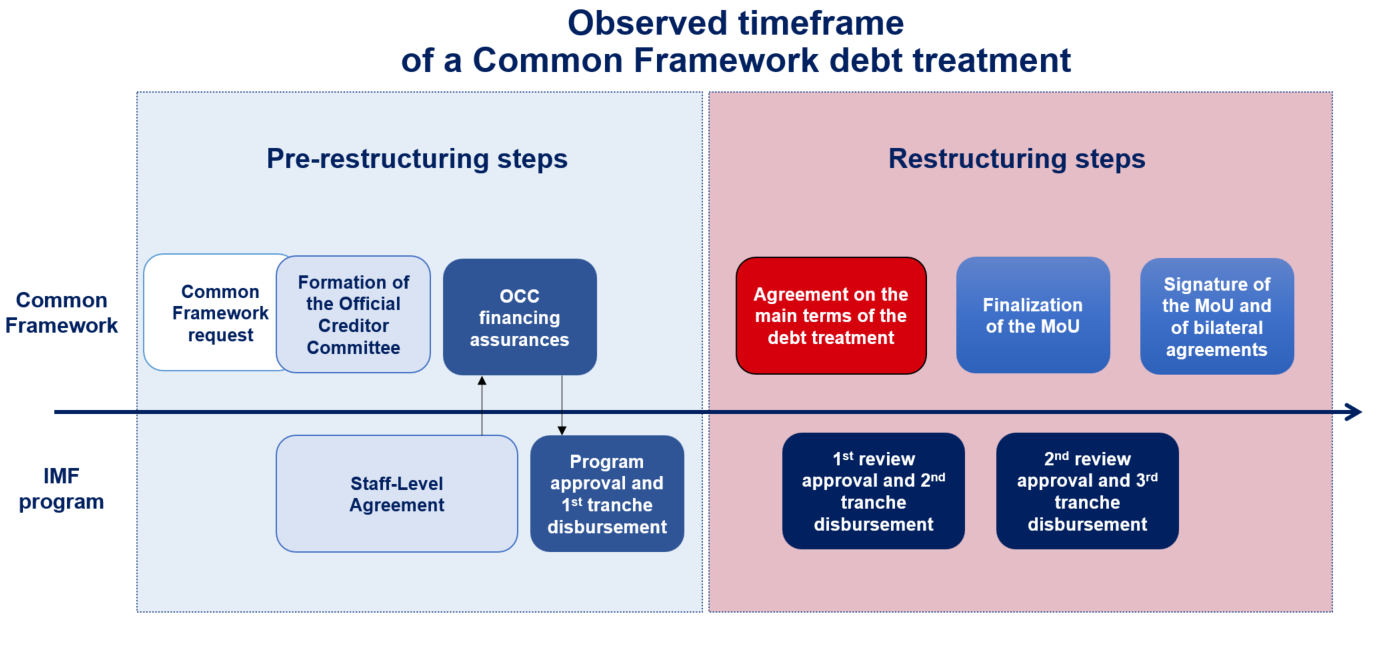 Observed timeframe
of a Common Framework debt treatment

Pre-restructuring steps

Restructuring steps

Common Framework

Common Framework request

Formation of the Official Creditor Committee

OCC financing assurances

Agreement on the main terms of the debt treatment

Finalization of the MoU

Signature of the MoU and of bilateral agreements

IMF program

Staff-Level Agreement

Program approval and 1$^{st}$ tranche disbursement

1$^{st}$ review approval and 2$^{nd}$ tranche disbursement

2$^{nd}$ review approval and 3$^{rd}$ tranche disbursement